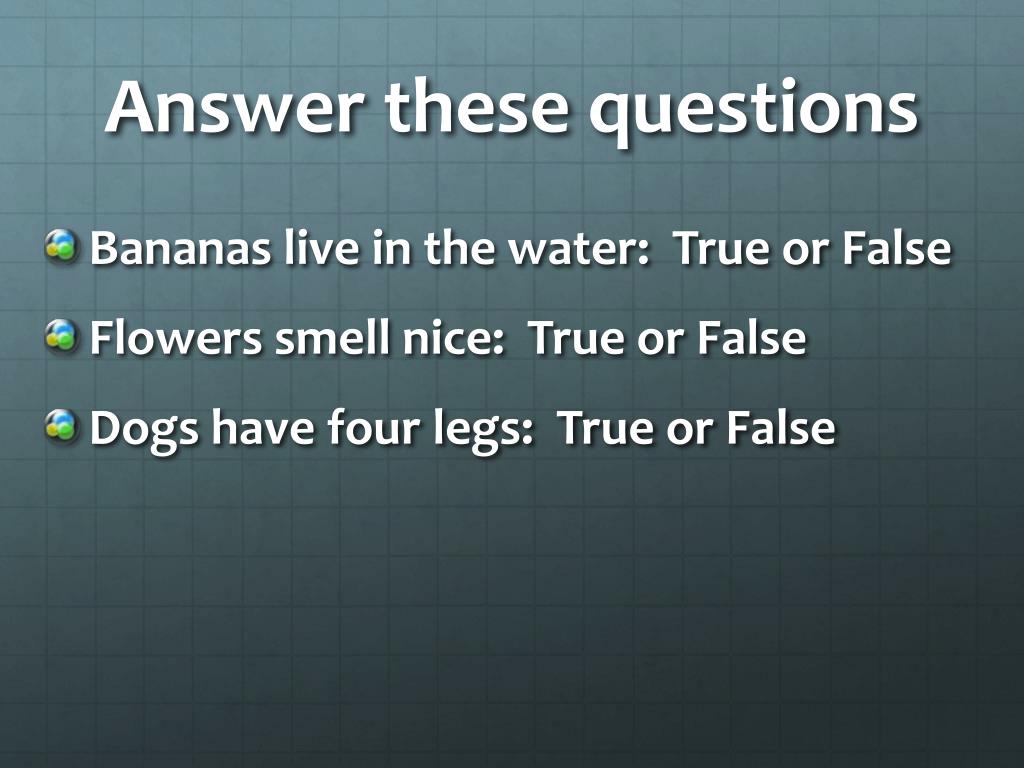 Answer these questions

Bananas live in the water: True or False

Flowers smell nice: True or False

Dogs have four legs: True or False